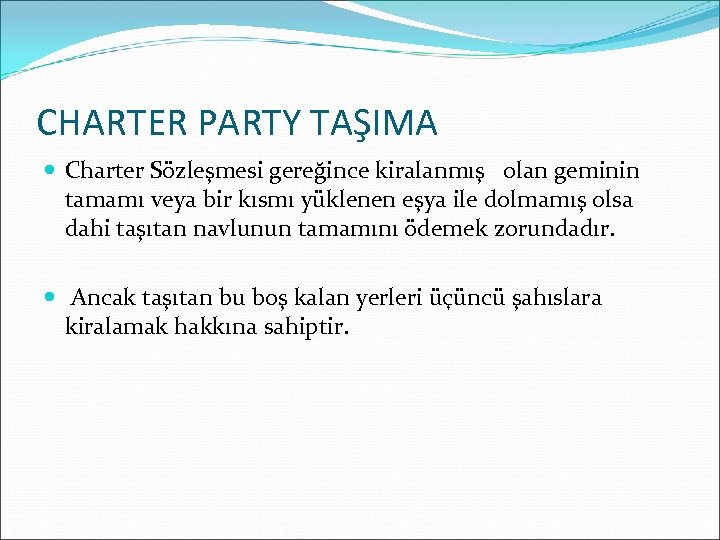 CHARTER PARTY TAŞIMA

Charter Sözleşmesi gereğince kiralanmış olan geminin tamamı veya bir kısmı yüklenen eşya ile dolmamış olsa dahi taşıtan navlunun tamamını ödemek zorundadır.

Ancak taşıtan bu boş kalan yerleri üçüncü şahıslara kiralamak hakkına sahiptir.